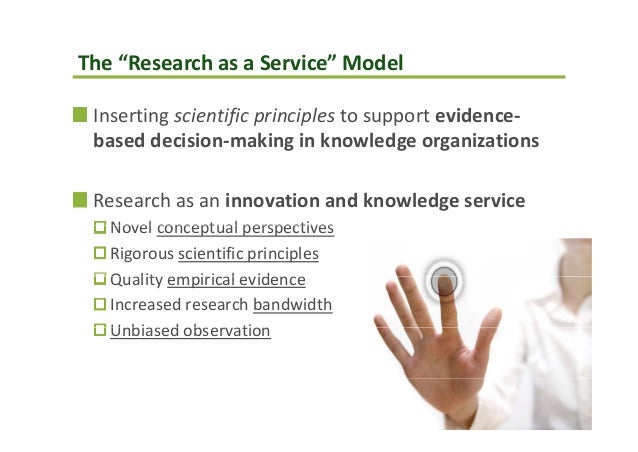 The “Research as a Service” Model

Inserting scientific principles to support evidence-based decision-making in knowledge organizations

Research as an innovation and knowledge service

Novel conceptual perspectives

Rigorous scientific principles

Quality empirical evidence

Increased research bandwidth

Unbiased observation